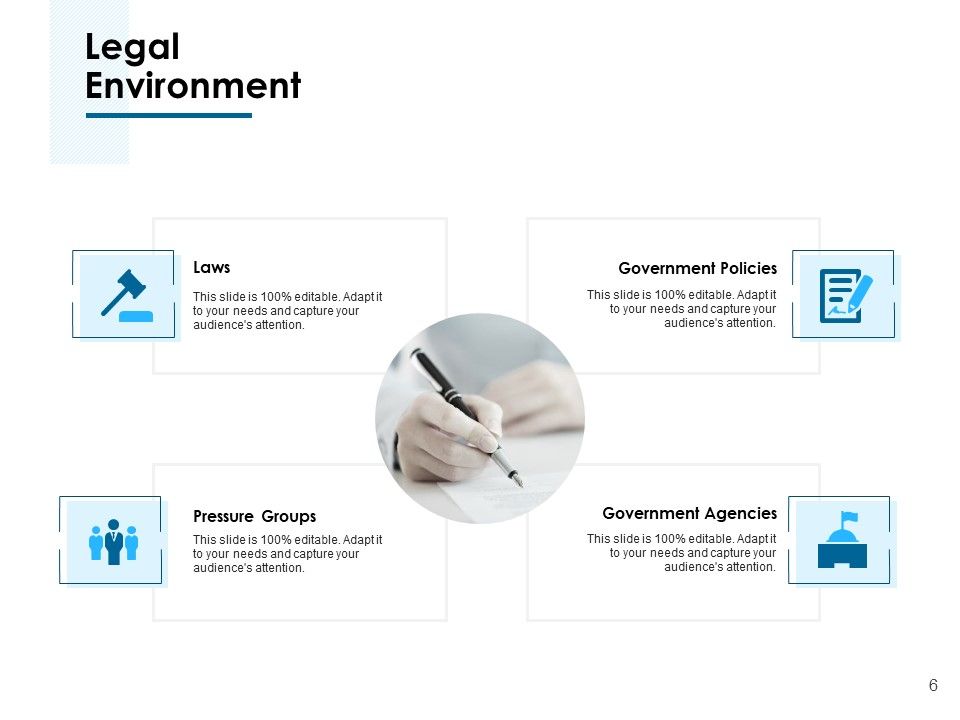 Legal Environment

Laws

This slide is 100% editable. Adapt it to your needs and capture your audience's attention.

Government Policies

This slide is 100% editable. Adapt it to your needs and capture your audience's attention.

Pressure Groups

This slide is 100% editable. Adapt it to your needs and capture your audience's attention.

Government Agencies

This slide is 100% editable. Adapt it to your needs and capture your audience's attention.

6